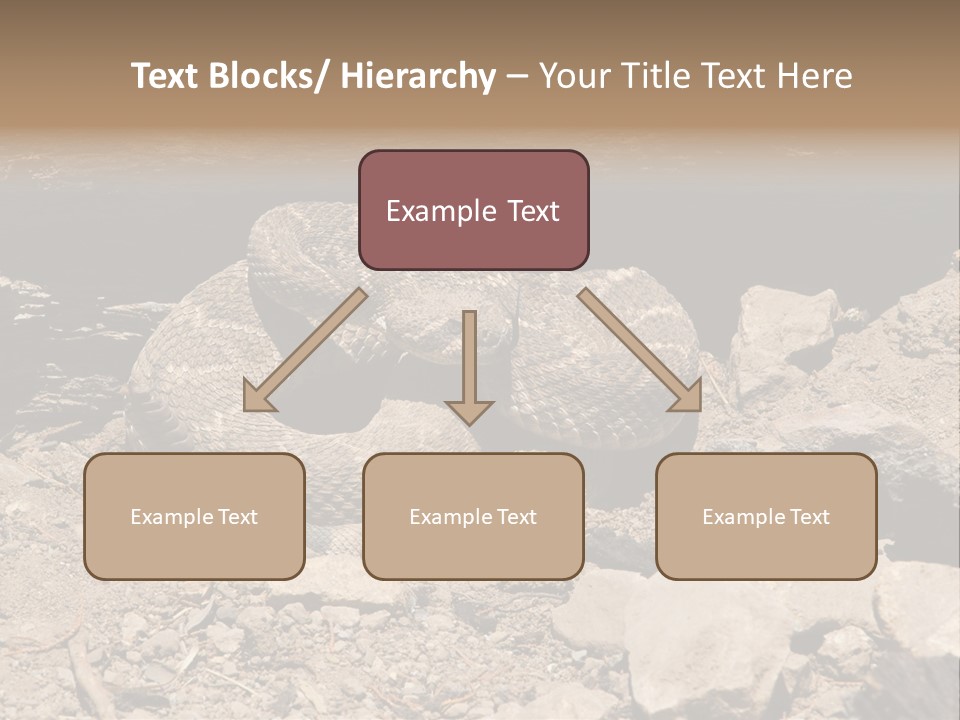 Text Blocks/ Hierarchy – Your Title Text Here

Example Text

Example Text

Example Text

Example Text